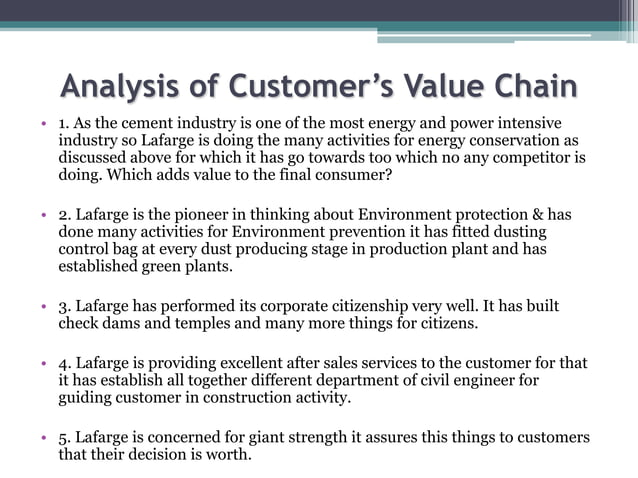 Analysis of Customer's Value Chain

• 1. As the cement industry is one of the most energy and power intensive industry so Lafarge is doing the many activities for energy conservation as discussed above for which it has go towards too which no any competitor is doing. Which adds value to the final consumer?

• 2. Lafarge is the pioneer in thinking about Environment protection & has done many activities for Environment prevention it has fitted dusting control bag at every dust producing stage in production plant and has established green plants.

• 3. Lafarge has performed its corporate citizenship very well. It has built check dams and temples and many more things for citizens.

• 4. Lafarge is providing excellent after sales services to the customer for that it has establish all together different department of civil engineer for guiding customer in construction activity.

• 5. Lafarge is concerned for giant strength it assures this things to customers that their decision is worth.